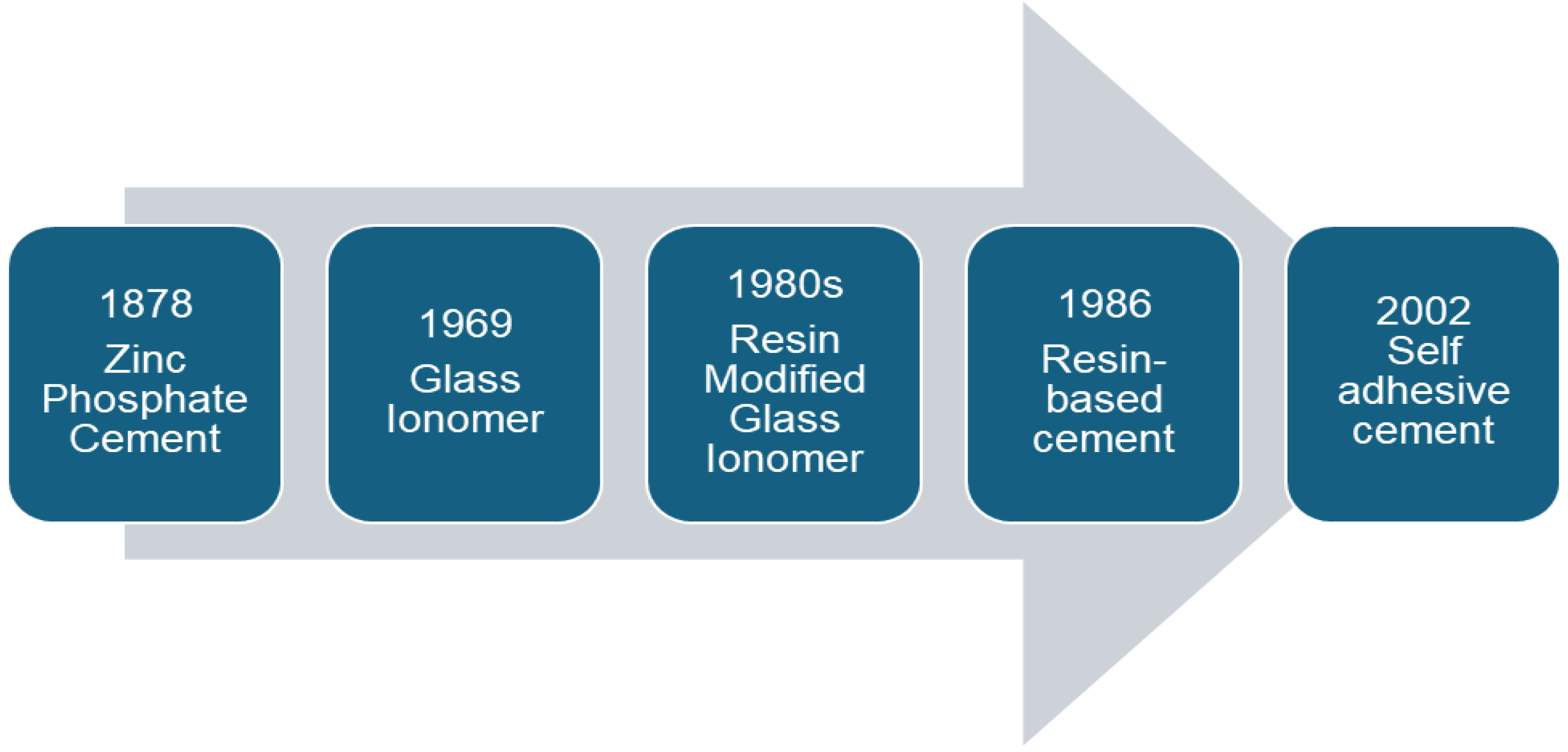 1878
Zinc Phosphate Cement

1969
Glass Ionomer

1980s
Resin Modified Glass Ionomer

1986
Resin-based cement

2002
Self adhesive cement